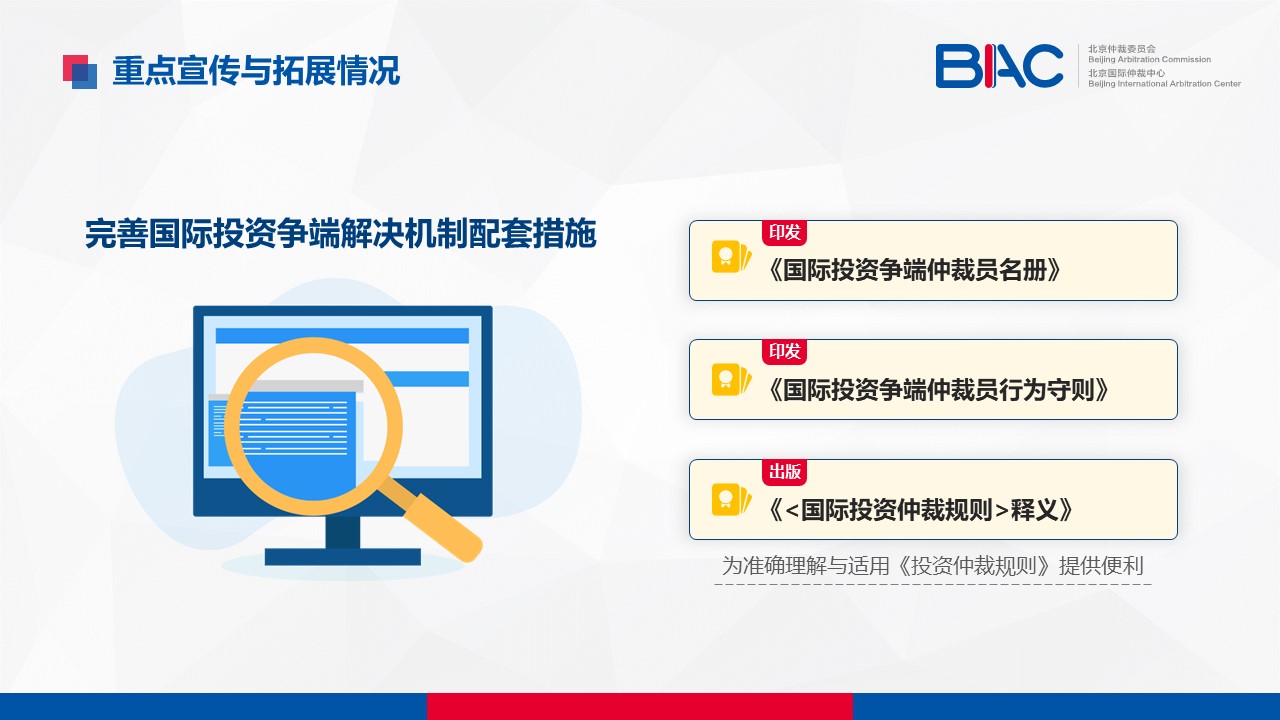 重点宣传与拓展情况

BIAC 北京仲裁委员会 Beijing Arbitration Commission 北京国际仲裁中心 Beijing International Arbitration Center

完善国际投资争端解决机制配套措施

印发
《国际投资争端仲裁员名册》

印发
《国际投资争端仲裁员行为守则》

出版
《<国际投资仲裁规则>释义》

为准确理解与适用《投资仲裁规则》提供便利